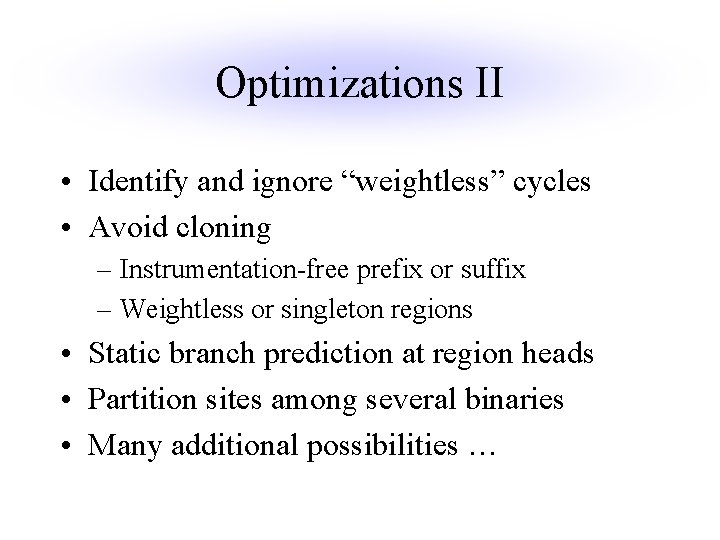 Optimizations II

• Identify and ignore “weightless” cycles
• Avoid cloning
  – Instrumentation-free prefix or suffix
  – Weightless or singleton regions
• Static branch prediction at region heads
• Partition sites among several binaries
• Many additional possibilities …